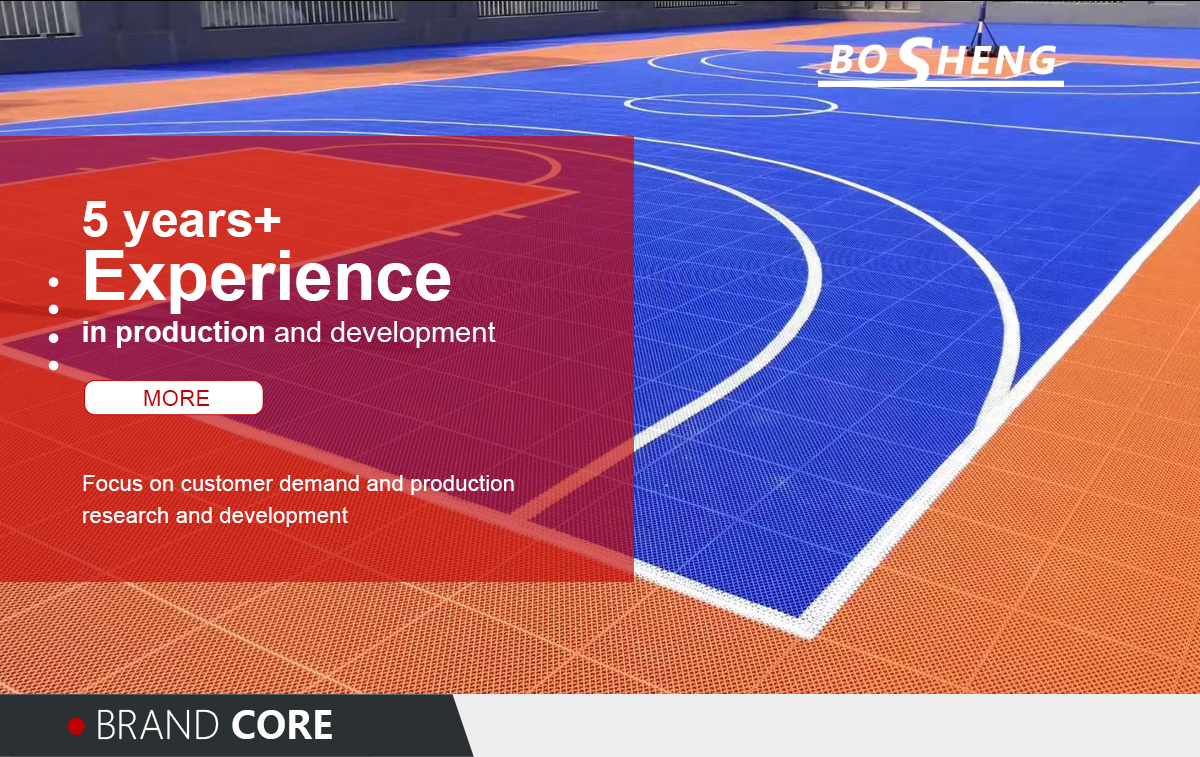 BOSHENG

5 years+
Experience
in production and development

MORE

Focus on customer demand and production research and development

BRAND CORE